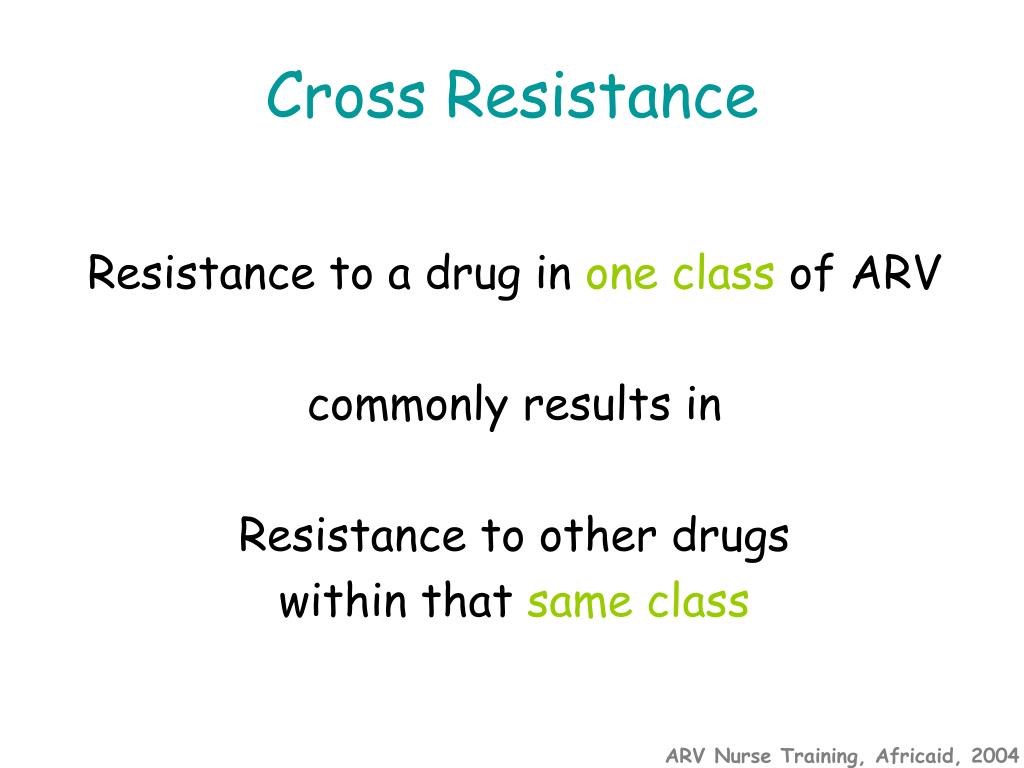 Cross Resistance

Resistance to a drug in one class of ARV

commonly results in

Resistance to other drugs within that same class

ARV Nurse Training, Africaid, 2004